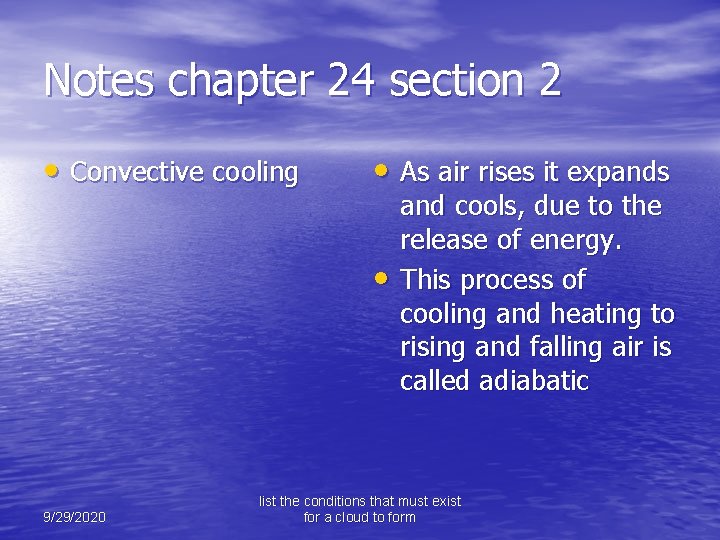 Notes chapter 24 section 2

• Convective cooling

• As air rises it expands and cools, due to the release of energy.
• This process of cooling and heating to rising and falling air is called adiabatic

9/29/2020

list the conditions that must exist for a cloud to form